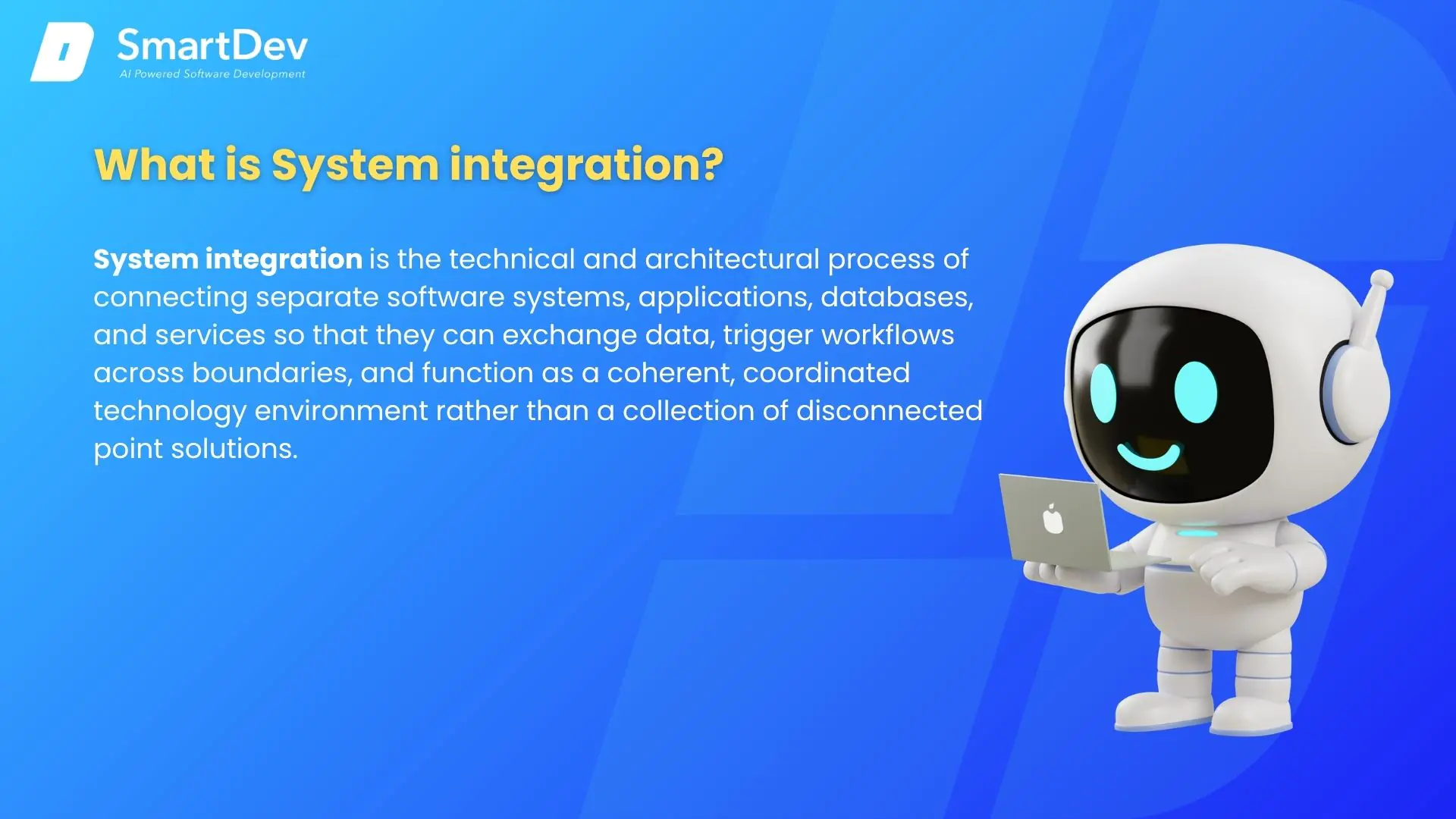 SmartDev
AI Powered Software Development

What is System integration?

System integration is the technical and architectural process of connecting separate software systems, applications, databases, and services so that they can exchange data, trigger workflows across boundaries, and function as a coherent, coordinated technology environment rather than a collection of disconnected point solutions.